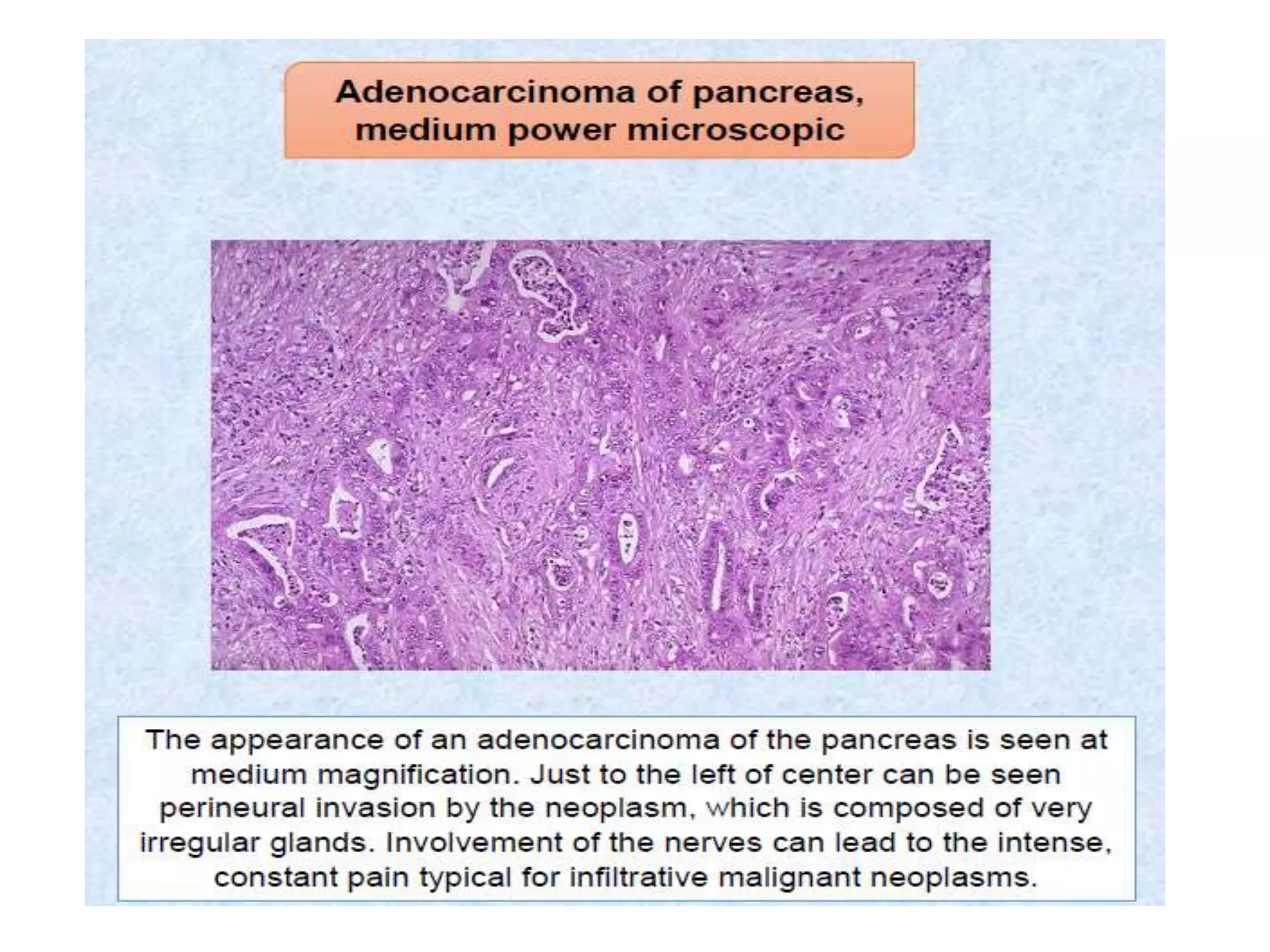 Adenocarcinoma of pancreas, medium power microscopic

The appearance of an adenocarcinoma of the pancreas is seen at medium magnification. Just to the left of center can be seen perineural invasion by the neoplasm, which is composed of very irregular glands. Involvement of the nerves can lead to the intense, constant pain typical for infiltrative malignant neoplasms.